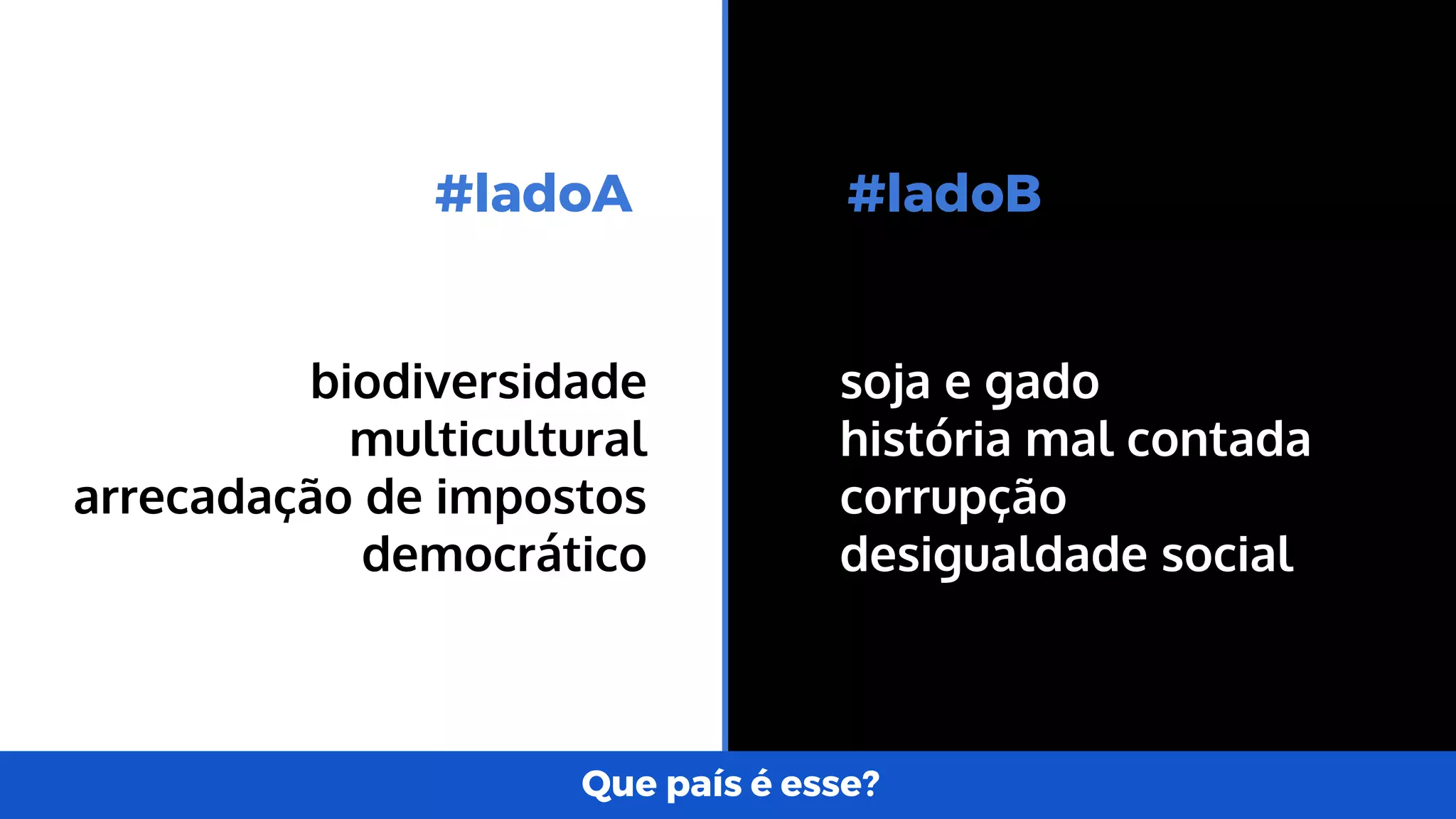 #ladoA

biodiversidade
multicultural
arrecadação de impostos
democrático

#ladoB

soja e gado
história mal contada
corrupção
desigualdade social

Que país é esse?